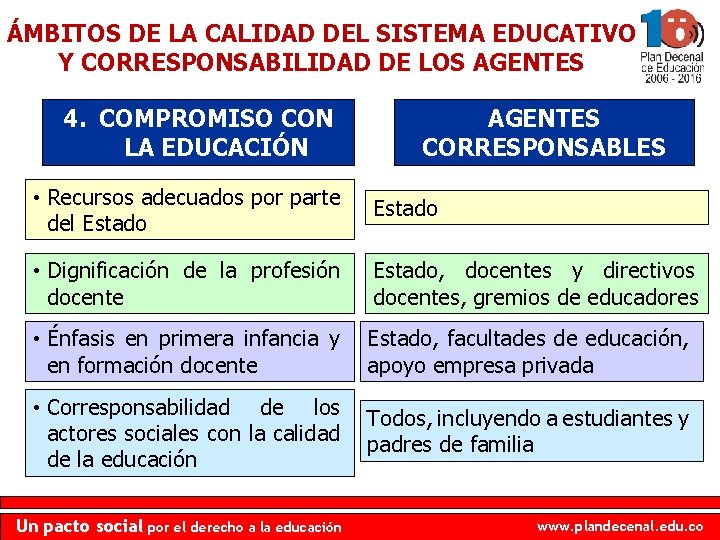 ÁMBITOS DE LA CALIDAD DEL SISTEMA EDUCATIVO Y CORRESPONSABILIDAD DE LOS AGENTES

10 Plan Decenal de Educación 2006 - 2016

| 4. COMPROMISO CON LA EDUCACIÓN | AGENTES CORRESPONSABLES |
|---|---|
| • Recursos adecuados por parte del Estado | Estado |
| • Dignificación de la profesión docente | Estado, docentes y directivos docentes, gremios de educadores |
| • Énfasis en primera infancia y en formación docente | Estado, facultades de educación, apoyo empresa privada |
| • Corresponsabilidad de los actores sociales con la calidad de la educación | Todos, incluyendo a estudiantes y padres de familia |

Un pacto social por el derecho a la educación

www.plandecenal.edu.co